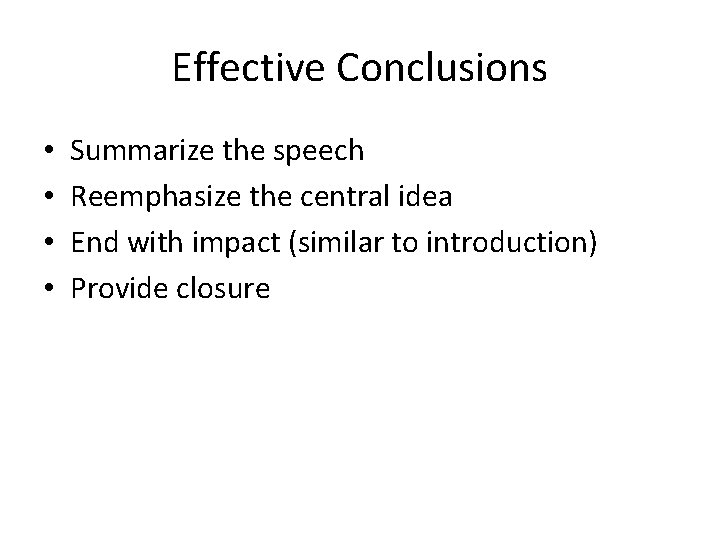 Effective Conclusions

• Summarize the speech
• Reemphasize the central idea
• End with impact (similar to introduction)
• Provide closure